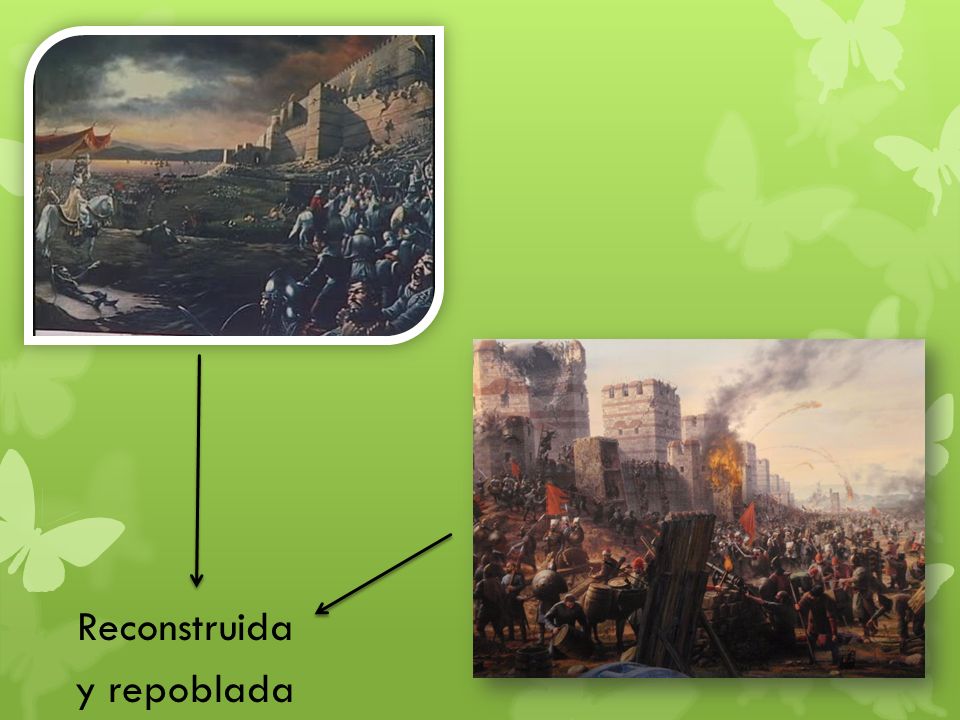 Reconstruida
y repoblada